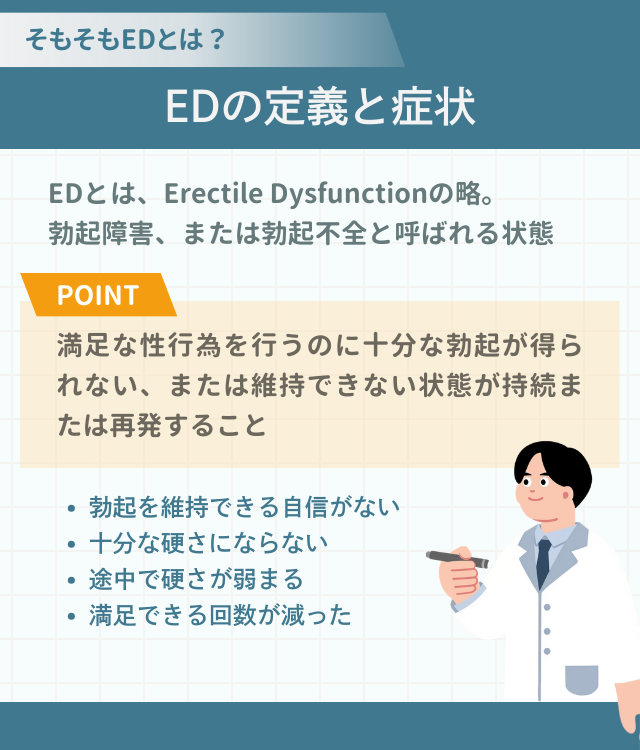 そもそもEDとは？

EDの定義と症状

EDとは、Erectile Dysfunctionの略。
勃起障害、または勃起不全と呼ばれる状態

POINT

満足な性行為を行うのに十分な勃起が得られない、または維持できない状態が持続または再発すること

• 勃起を維持できる自信がない
• 十分な硬さにならない
• 途中で硬さが弱まる
• 満足できる回数が減った